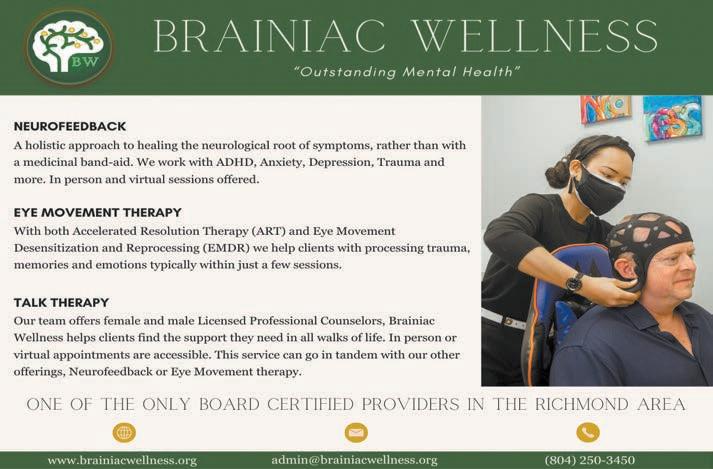 BW

BRAINIAC WELLNESS

"Outstanding Mental Health"

NEUROFEEDBACK

A holistic approach to healing the neurological root of symptoms, rather than with a medicinal band-aid. We work with ADHD, Anxiety, Depression, Trauma and more. In person and virtual sessions offered.

EYE MOVEMENT THERAPY

With both Accelerated Resolution Therapy (ART) and Eye Movement Desensitization and Reprocessing (EMDR) we help clients with processing trauma, memories and emotions typically within just a few sessions.

TALK THERAPY

Our team offers female and male Licensed Professional Counselors, Brainiac Wellness helps clients find the support they need in all walks of life. In person or virtual appointments are accessible. This service can go in tandem with our other offerings, Neurofeedback or Eye Movement therapy.

ONE OF THE ONLY BOARD CERTIFIED PROVIDERS IN THE RICHMOND AREA

www.brainiacwellness.org

admin@brainiacwellness.org

(804) 250-3450